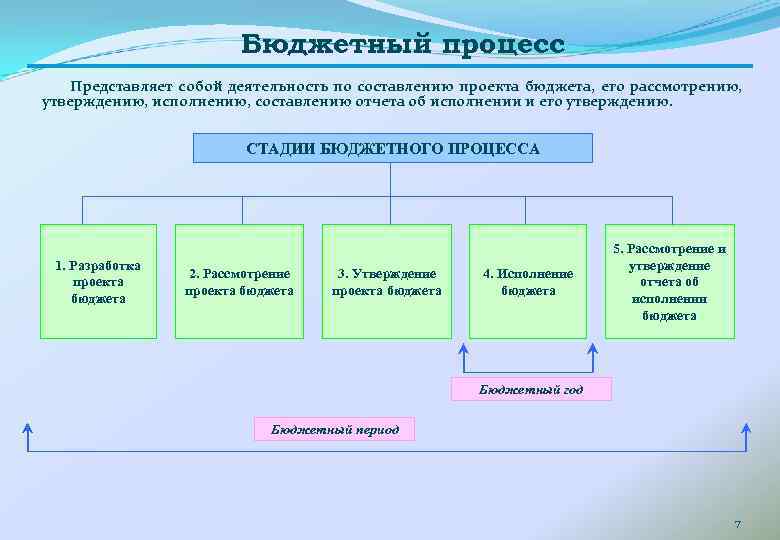 Бюджетный процесс

Представляет собой деятельность по составлению проекта бюджета, его рассмотрению, утверждению, исполнению, составлению отчета об исполнении и его утверждению.

СТАДИИ БЮДЖЕТНОГО ПРОЦЕССА

1. Разработка проекта бюджета

2. Рассмотрение проекта бюджета

3. Утверждение проекта бюджета

4. Исполнение бюджета

5. Рассмотрение и утверждение отчета об исполнении бюджета

Бюджетный год

Бюджетный период

7